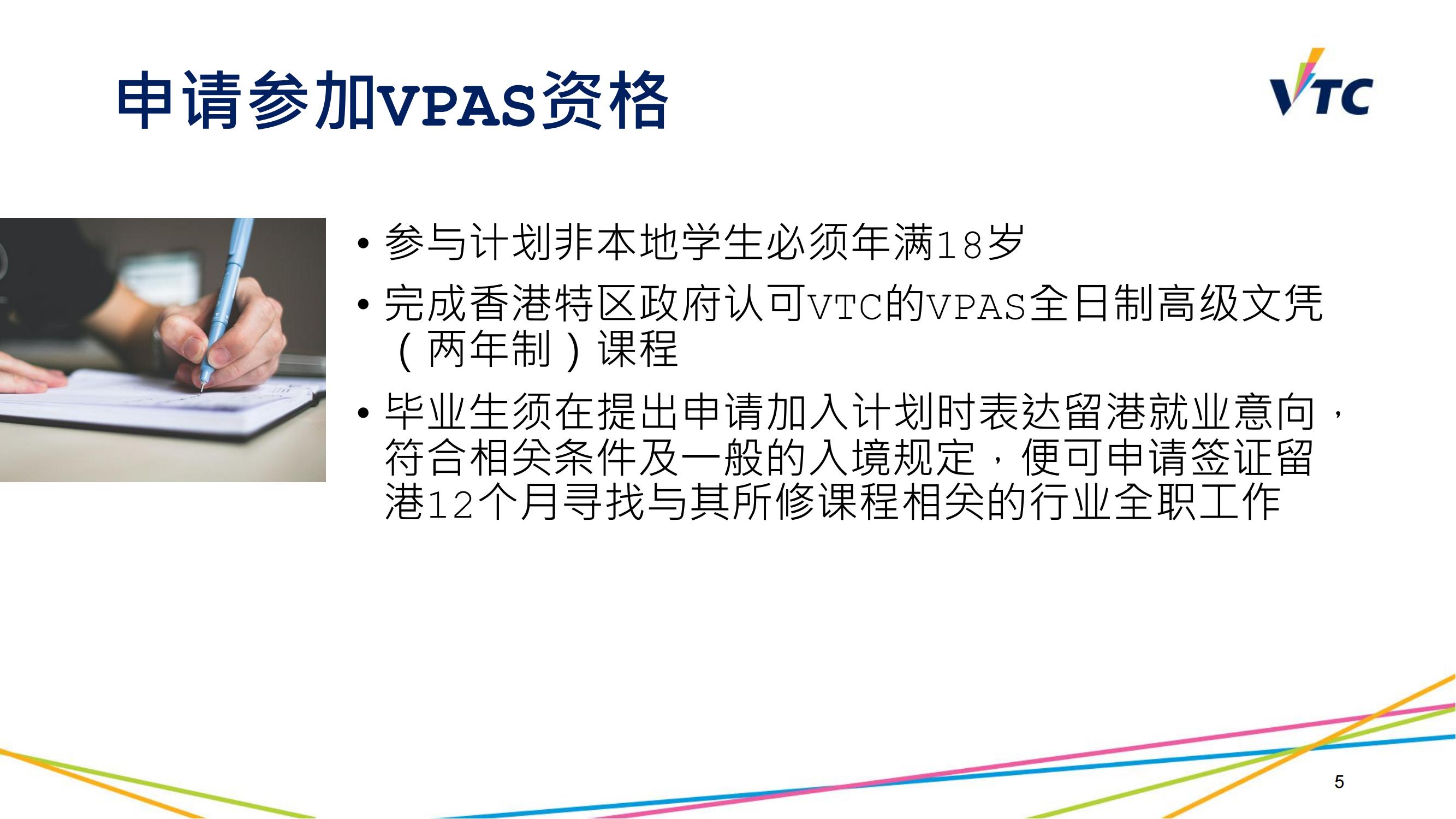 申请参加VPAS资格

VTC

• 参与计划非本地学生必须年满18岁
• 完成香港特区政府认可VTC的VPAS全日制高级文凭（两年制）课程
• 毕业生须在提出申请加入计划时表达留港就业意向，符合相关条件及一般的入境规定，便可申请签证留港12个月寻找与其所修课程相关的行业全职工作

5